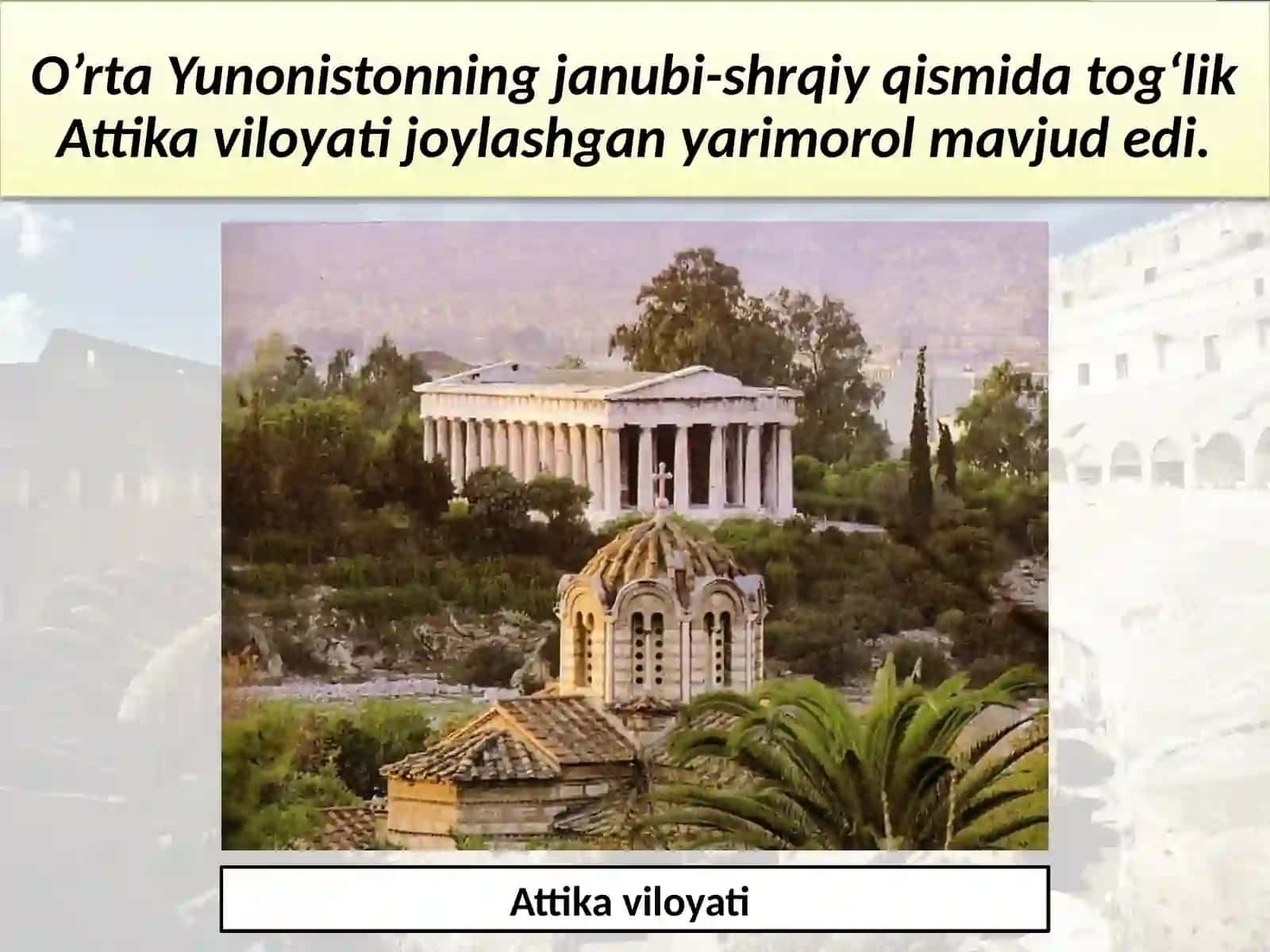 O’rta Yunonistonning janubi-shrqiy qismida tog‘lik Attika viloyati joylashgan yarimorol mavjud edi.

Attika viloyati